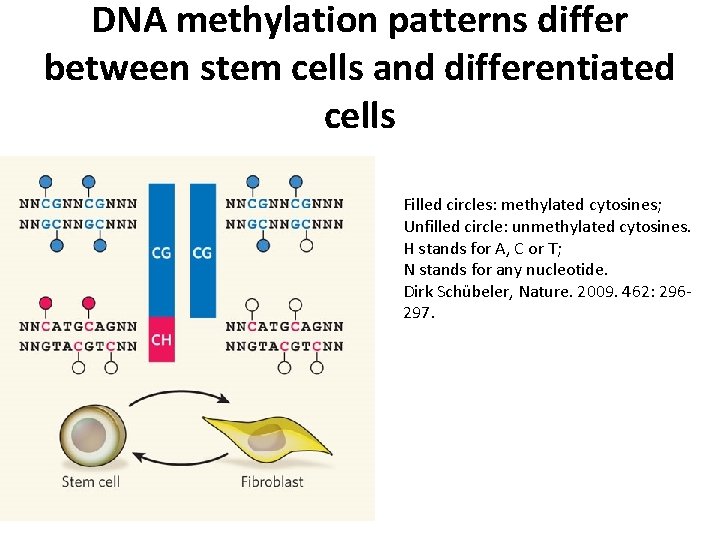 DNA methylation patterns differ between stem cells and differentiated cells

NNCGNNCGNNN
NNGCNNGCNNN

CG

CG

NNCGNNCGNNN
NNGCNNGCNNN

NNCATGCAGNN
NNGTACGTCNN

CH

NNCATGCAGNN
NNGTACGTCNN

Stem cell

Fibroblast

Filled circles: methylated cytosines;
Unfilled circle: unmethylated cytosines.
H stands for A, C or T;
N stands for any nucleotide.
Dirk Schübeler, Nature. 2009. 462: 296-297.